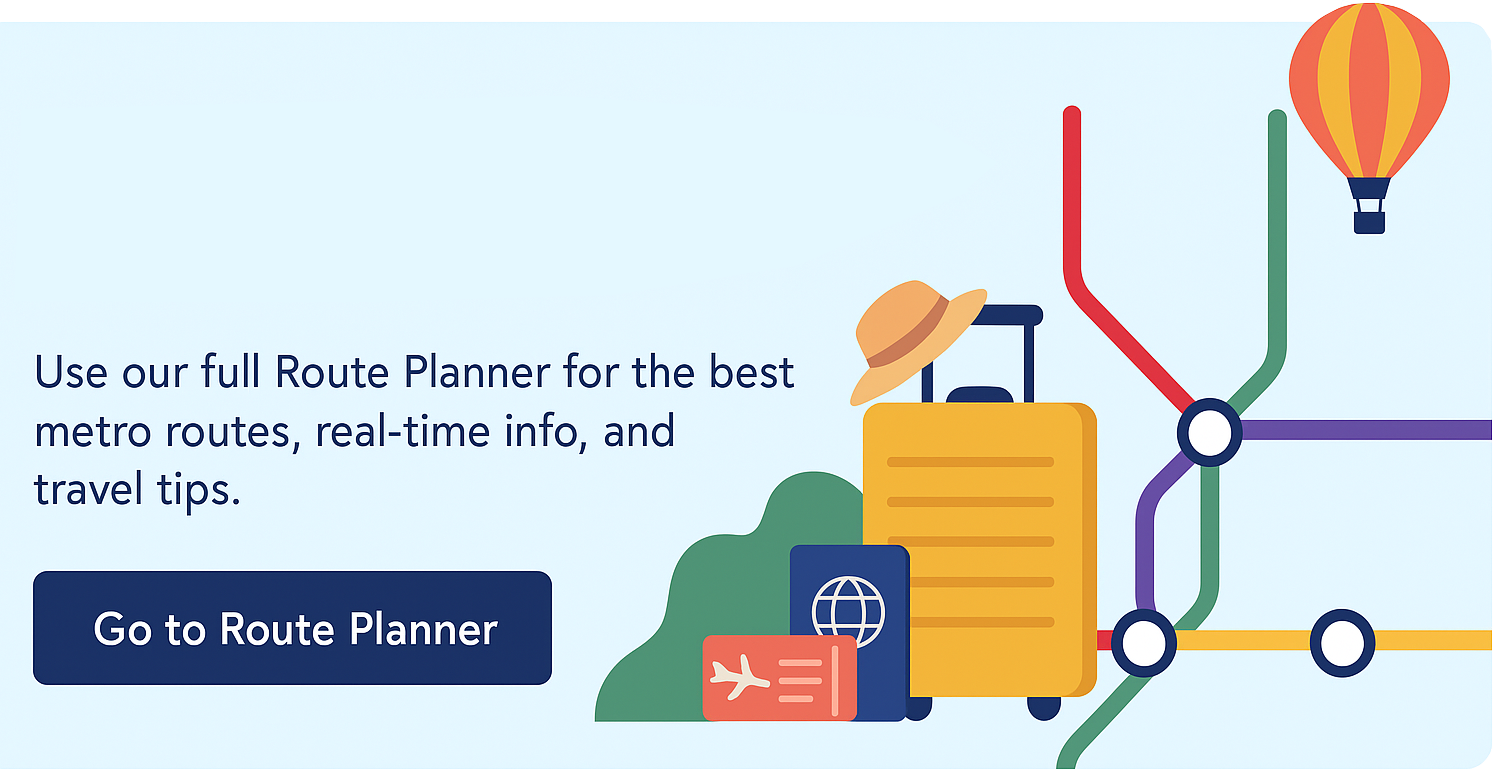 Use our full Route Planner for the best metro routes, real-time info, and travel tips.

Go to Route Planner